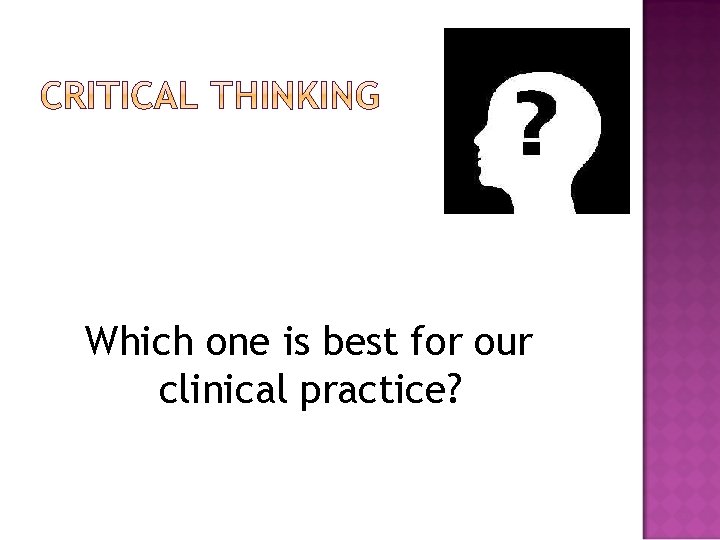 CRITICAL THINKING

?

Which one is best for our clinical practice?